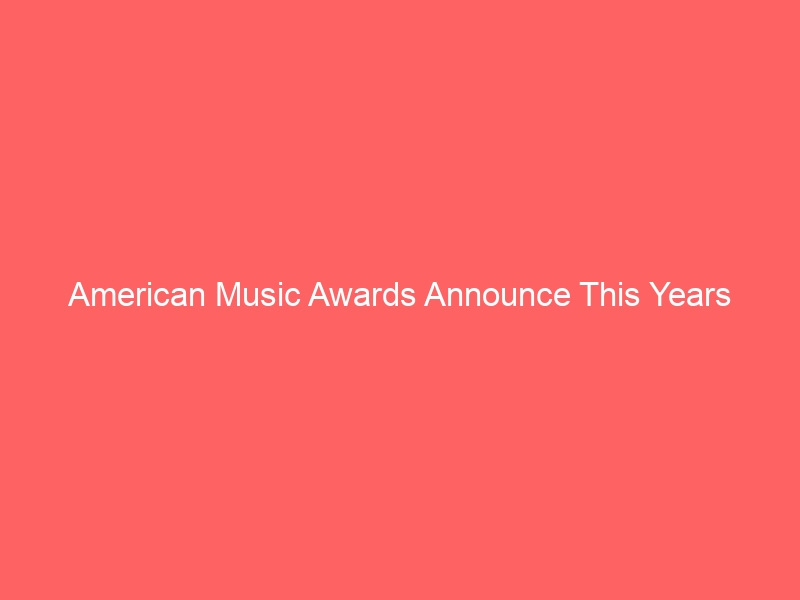 American Music Awards Announce This Years